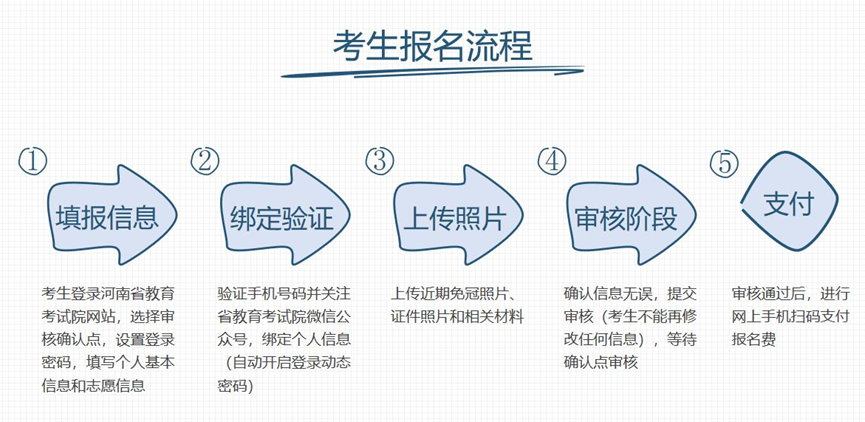 考生报名流程

①
填报信息
考生登录河南省教育考试院网站，选择审核确认点，设置登录密码，填写个人基本信息和志愿信息

②
绑定验证
验证手机号码并关注省教育考试院微信公众号，绑定个人信息（自动开启登录动态密码）

③
上传照片
上传近期免冠照片、证件照片和相关材料

④
审核阶段
确认信息无误，提交审核（考生不能再修改任何信息），等待确认点审核

⑤
支付
审核通过后，进行网上手机扫码支付报名费